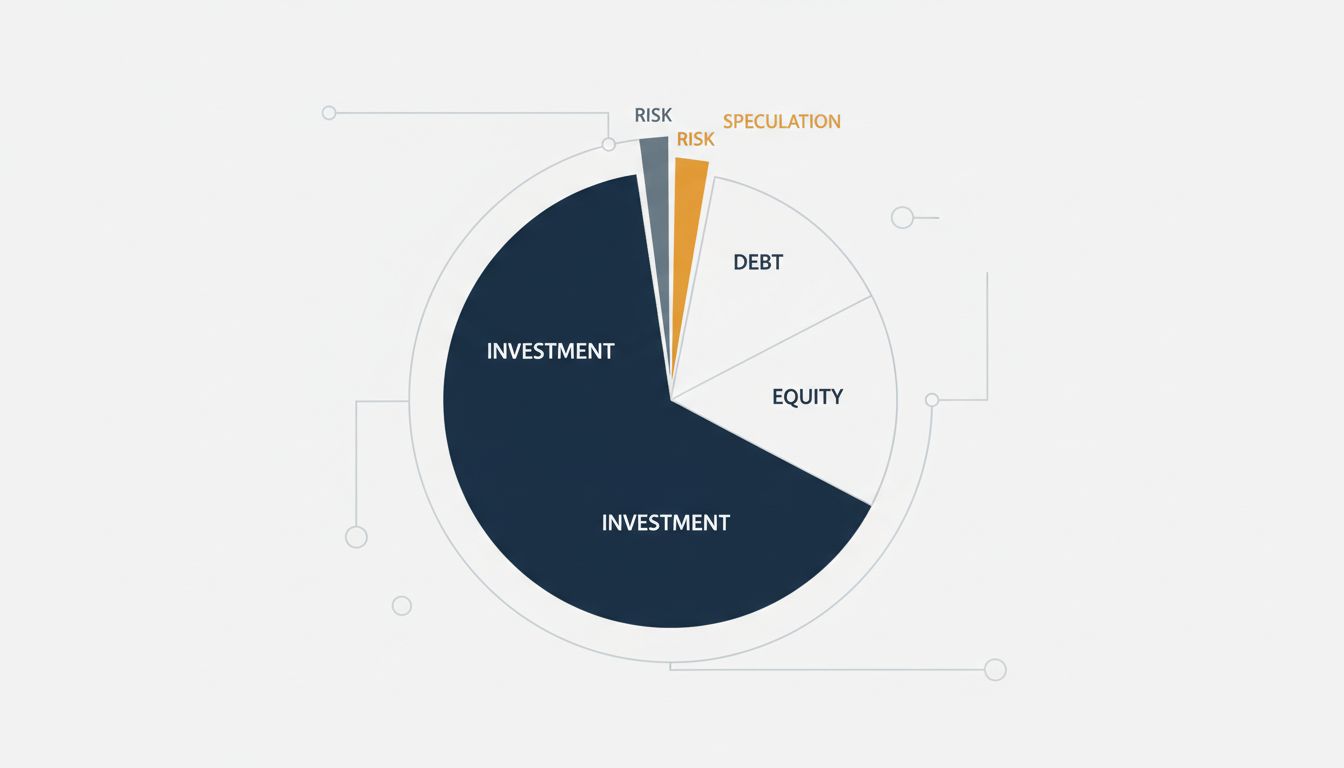 RISK
RISK
SPECULATION
DEBT
INVESTMENT
EQUITY
INVESTMENT